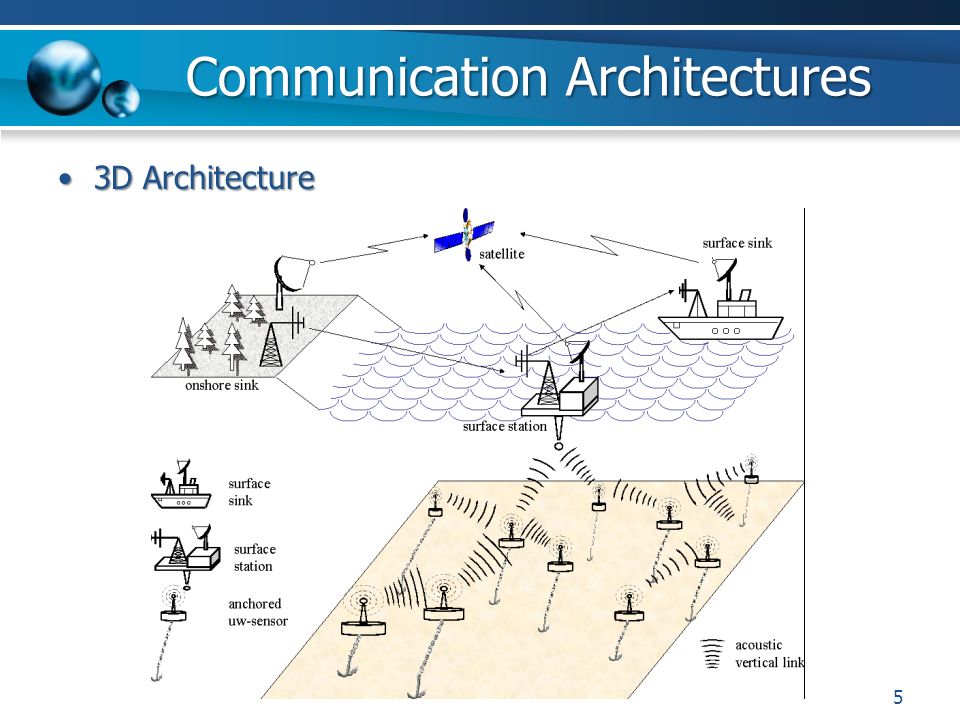 Communication Architectures

• 3D Architecture

satellite

surface sink

onshore sink

surface station

surface sink

surface station

anchored uw-sensor

acoustic vertical link

5